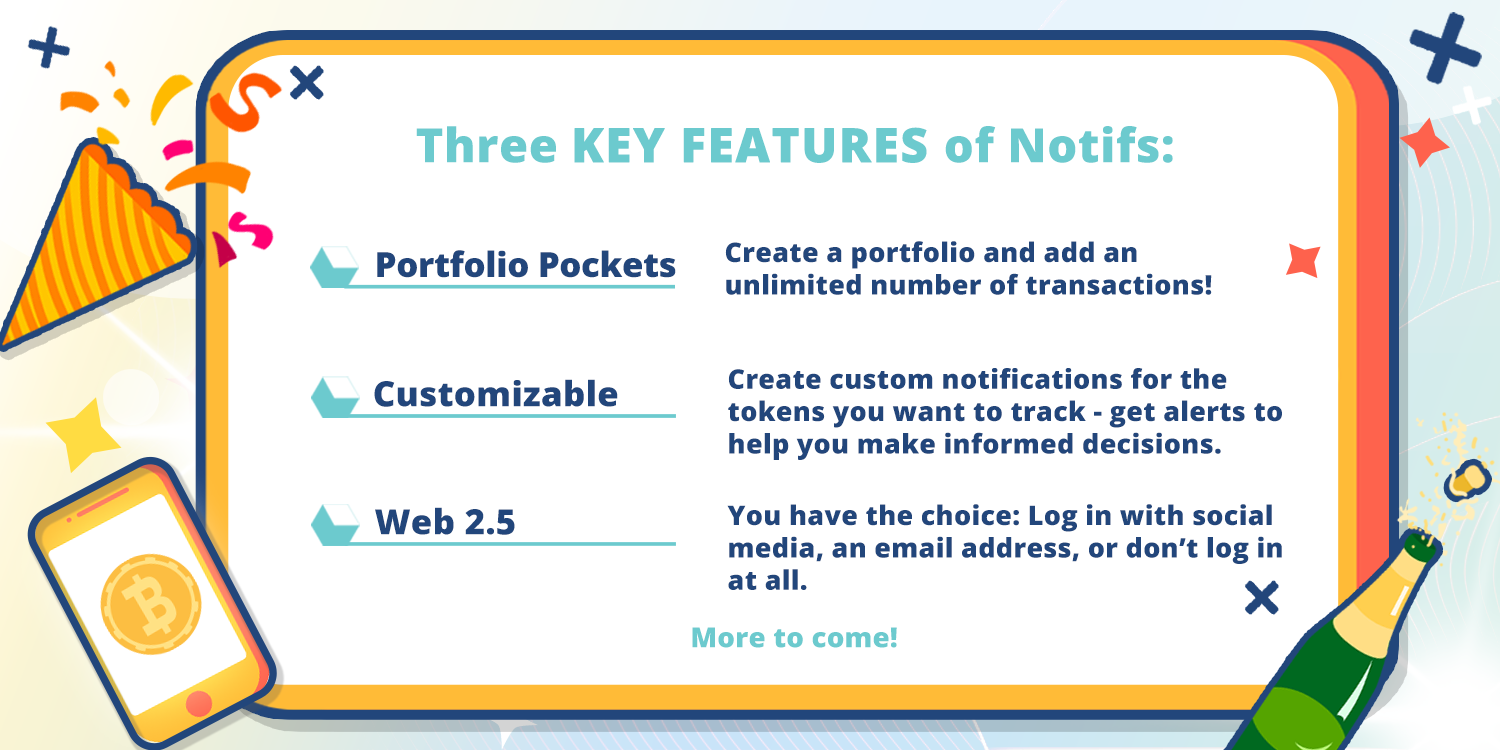 Three KEY FEATURES of Notifs:

Portfolio Pockets

Create a portfolio and add an unlimited number of transactions!

Customizable

Create custom notifications for the tokens you want to track - get alerts to help you make informed decisions.

Web 2.5

You have the choice: Log in with social media, an email address, or don't log in at all.

More to come!